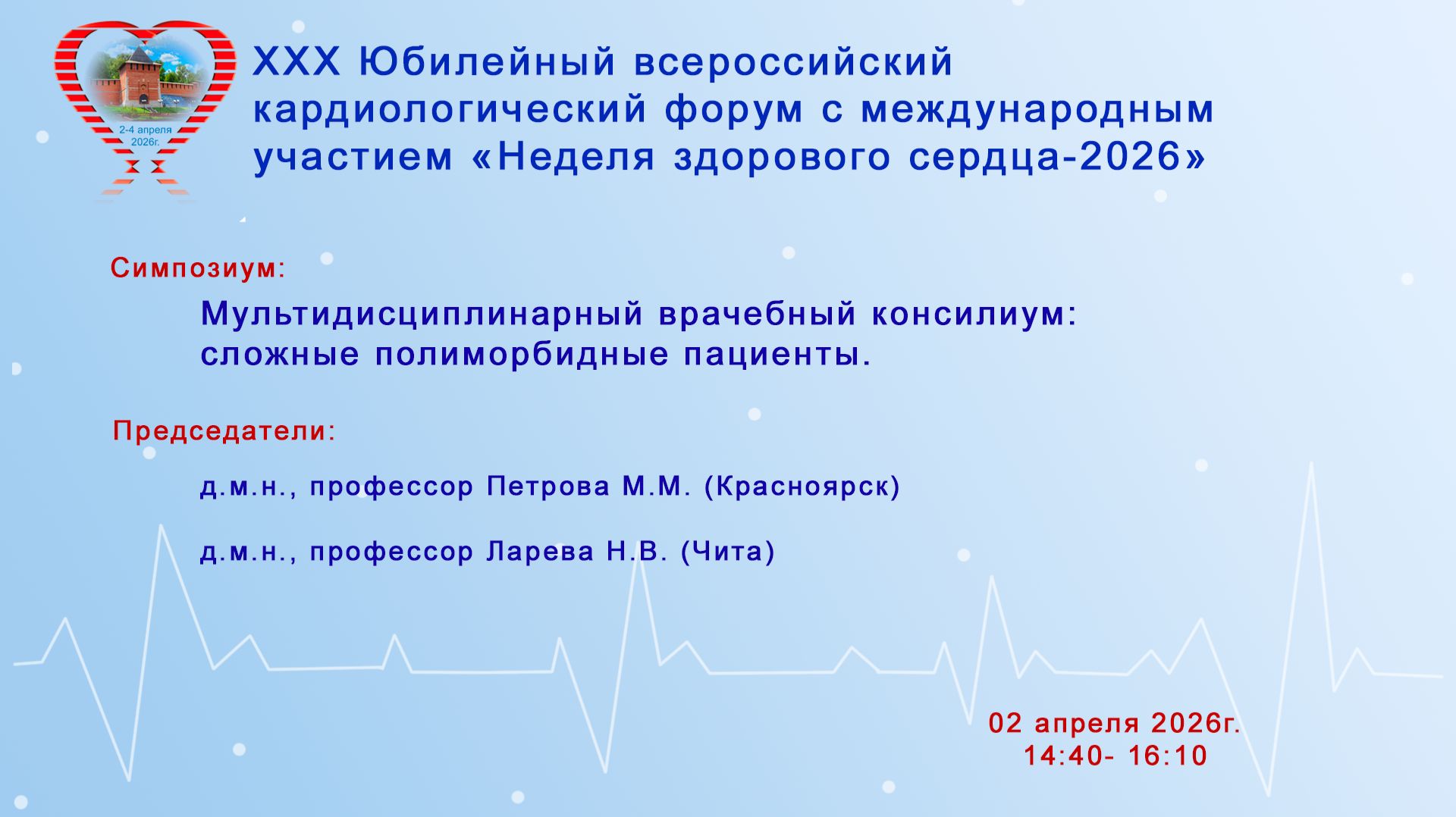 2-4 апреля 2026г.

XXX Юбилейный всероссийский кардиологический форум с международным участием «Неделя здорового сердца-2026»

Симпозиум:

Мультидисциплинарный врачебный консилиум: сложные полиморбидные пациенты.

Председатели:

д.м.н., профессор Петрова М.М. (Красноярск)

д.м.н., профессор Ларева Н.В. (Чита)

02 апреля 2026г.
14:40- 16:10